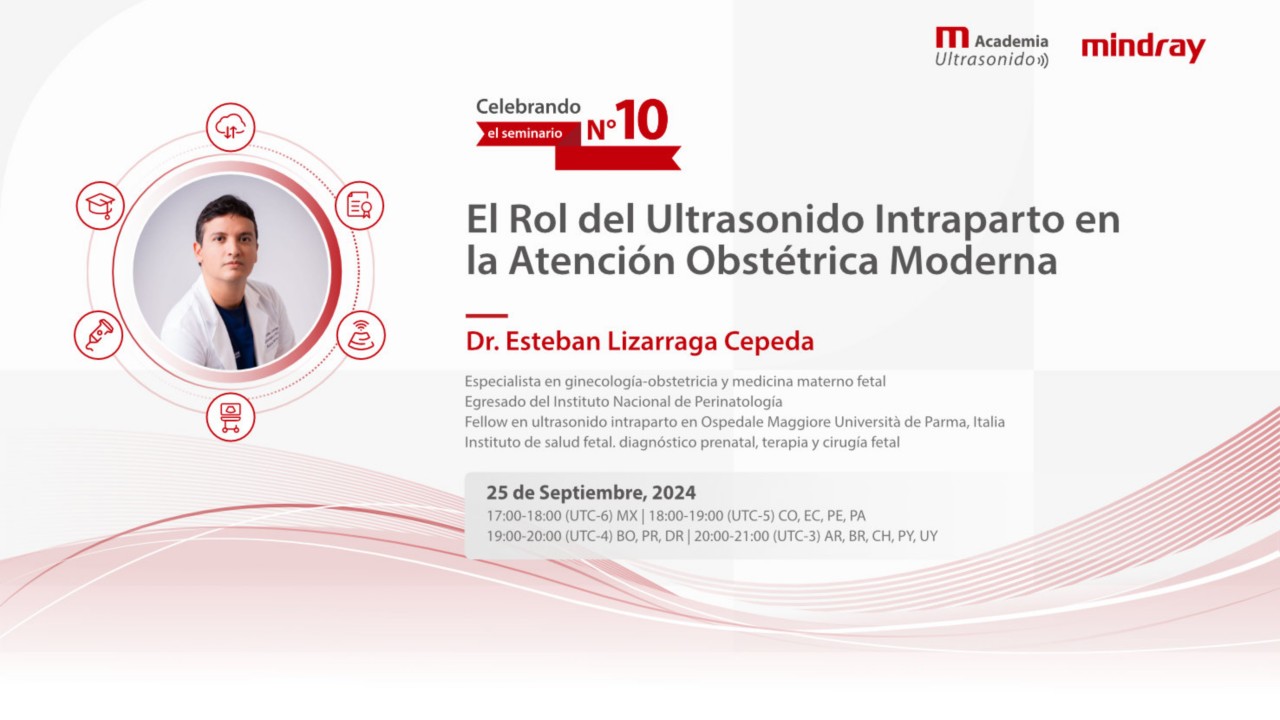 Academia Ultrasonido

mindray

Celebrando el seminario N°10

El Rol del Ultrasonido Intraparto en la Atención Obstétrica Moderna

Dr. Esteban Lizarraga Cepeda

Especialista en ginecología-obstetricia y medicina materno fetal
Egresado del Instituto Nacional de Perinatología
Fellow en ultrasonido intraparto en Ospedale Maggiore Università de Parma, Italia
Instituto de salud fetal. diagnóstico prenatal, terapia y cirugía fetal

25 de Septiembre, 2024
17:00-18:00 (UTC-6) MX | 18:00-19:00 (UTC-5) CO, EC, PE, PA
19:00-20:00 (UTC-4) BO, PR, DR | 20:00-21:00 (UTC-3) AR, BR, CH, PY, UY